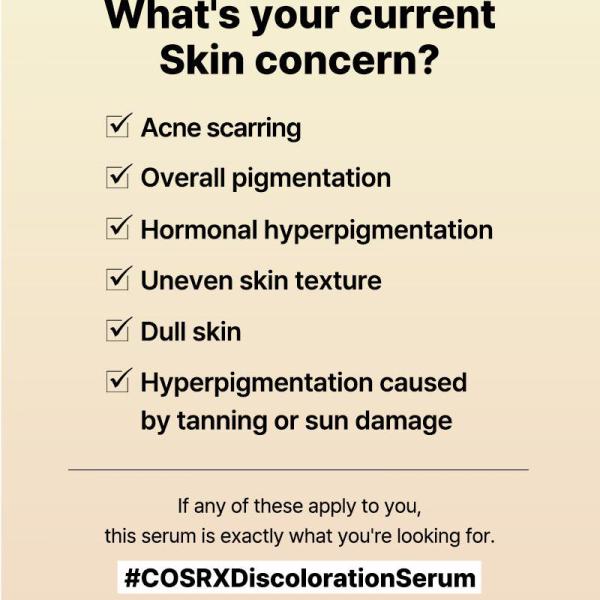 What's your current Skin concern?

☑ Acne scarring
☑ Overall pigmentation
☑ Hormonal hyperpigmentation
☑ Uneven skin texture
☑ Dull skin
☑ Hyperpigmentation caused by tanning or sun damage

If any of these apply to you, this serum is exactly what you're looking for.

#COSRXDiscolorationSerum